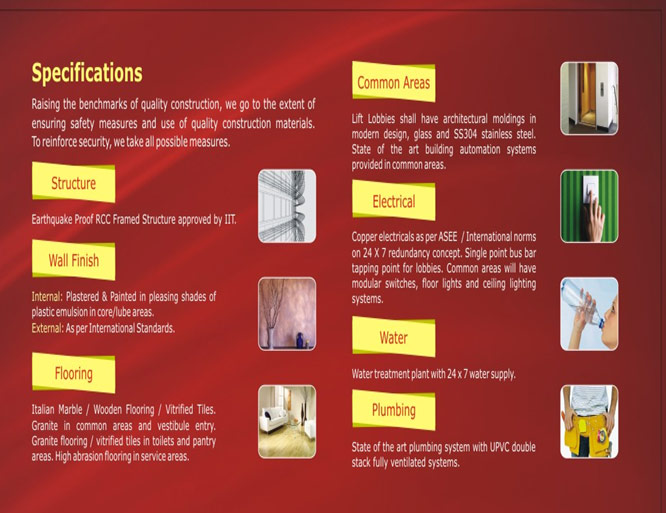 Specifications

Raising the benchmarks of quality construction, we go to the extent of ensuring safety measures and use of quality construction materials. To reinforce security, we take all possible measures.

Structure

Earthquake Proof RCC Framed Structure approved by IIT.

Wall Finish

Internal: Plastered & Painted in pleasing shades of plastic emulsion in core/lube areas.
External: As per International Standards.

Flooring

Italian Marble / Wooden Flooring / Vitrified Tiles. Granite in common areas and vestibule entry. Granite flooring / vitrified tiles in toilets and pantry areas. High abrasion flooring in service areas.

Common Areas

Lift Lobbies shall have architectural moldings in modern design, glass and SS304 stainless steel. State of the art building automation systems provided in common areas.

Electrical

Copper electricals as per ASEE / International norms on 24 X 7 redundancy concept. Single point bus bar tapping point for lobbies. Common areas will have modular switches, floor lights and ceiling lighting systems.

Water

Water treatment plant with 24 x 7 water supply.

Plumbing

State of the art plumbing system with UPVC double stack fully ventilated systems.